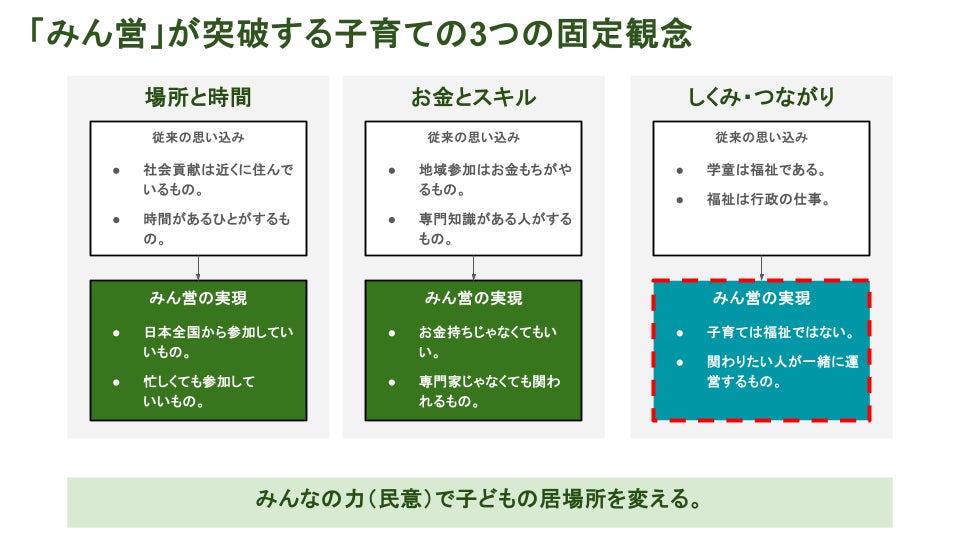 「みん営」が突破する子育ての3つの固定観念

場所と時間

従来の思い込み

● 社会貢献は近くに住んでいるもの。
● 時間があるひとがするもの。

みん営の実現

● 日本全国から参加していいもの。
● 忙しくても参加していいもの。

お金とスキル

従来の思い込み

● 地域参加はお金もちがやるもの。
● 専門知識がある人がするもの。

みん営の実現

● お金持ちじゃなくてもいい。
● 専門家じゃなくても関われるもの。

しくみ・つながり

従来の思い込み

● 学童は福祉である。
● 福祉は行政の仕事。

みん営の実現

● 子育ては福祉ではない。
● 関わりたい人が一緒に運営するもの。

みんなの力（民意）で子どもの居場所を変える。